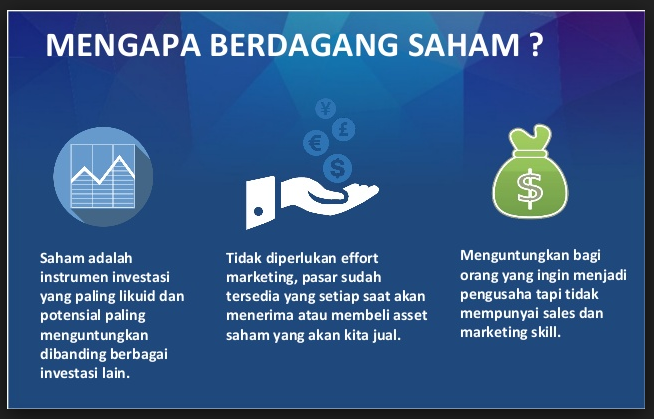 MENGAPA BERDAGANG SAHAM ?

¥
£
€
$

$

Saham adalah instrumen investasi yang paling likuid dan potensial paling menguntungkan dibanding berbagai investasi lain.

Tidak diperlukan effort marketing, pasar sudah tersedia yang setiap saat akan menerima atau membeli asset saham yang akan kita jual.

Menguntungkan bagi orang yang ingin menjadi pengusaha tapi tidak mempunyai sales dan marketing skill.